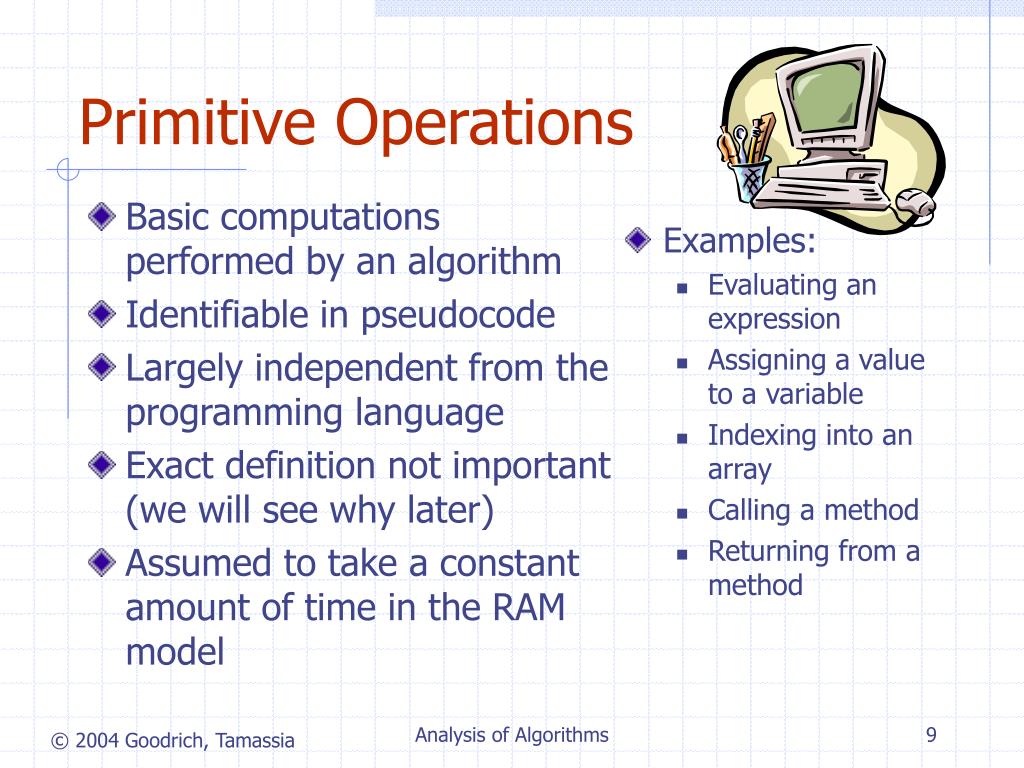 Primitive Operations

Basic computations performed by an algorithm
Identifiable in pseudocode
Largely independent from the programming language
Exact definition not important (we will see why later)
Assumed to take a constant amount of time in the RAM model

Examples:
Evaluating an expression
Assigning a value to a variable
Indexing into an array
Calling a method
Returning from a method

© 2004 Goodrich, Tamassia
Analysis of Algorithms
9